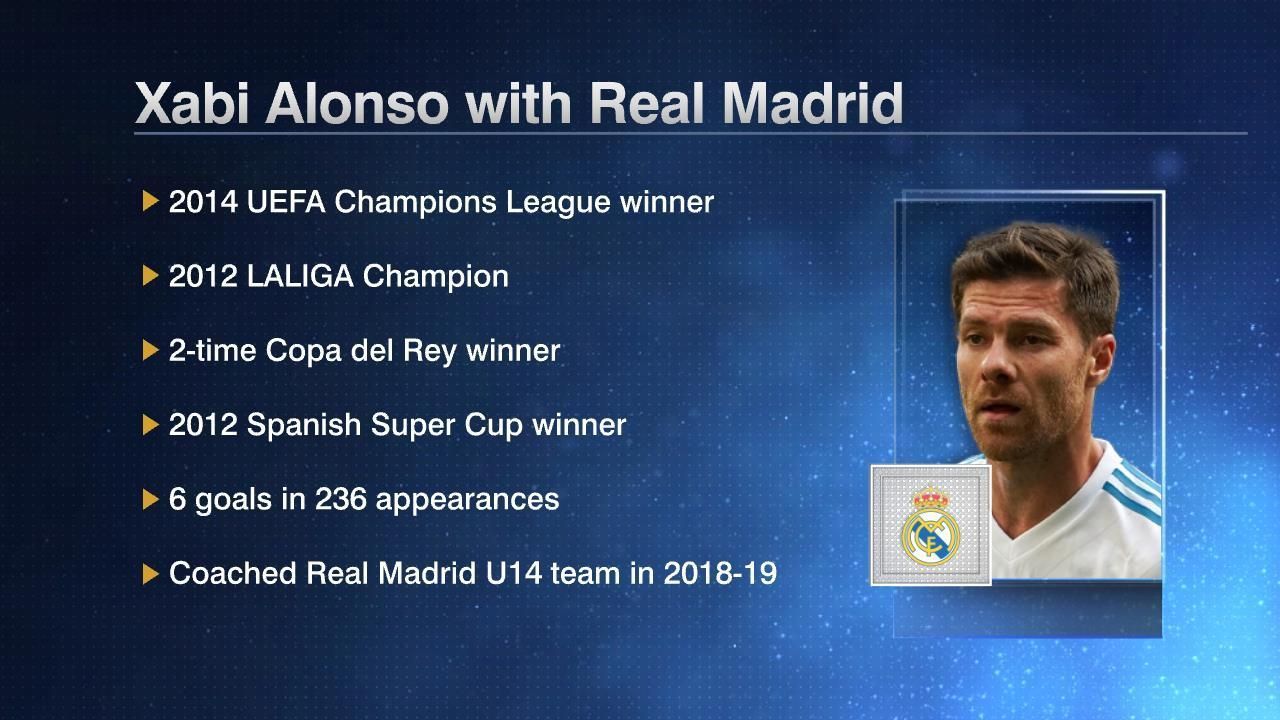 Xabi Alonso with Real Madrid

2014 UEFA Champions League winner

2012 LALIGA Champion

2-time Copa del Rey winner

2012 Spanish Super Cup winner

6 goals in 236 appearances

Coached Real Madrid U14 team in 2018-19